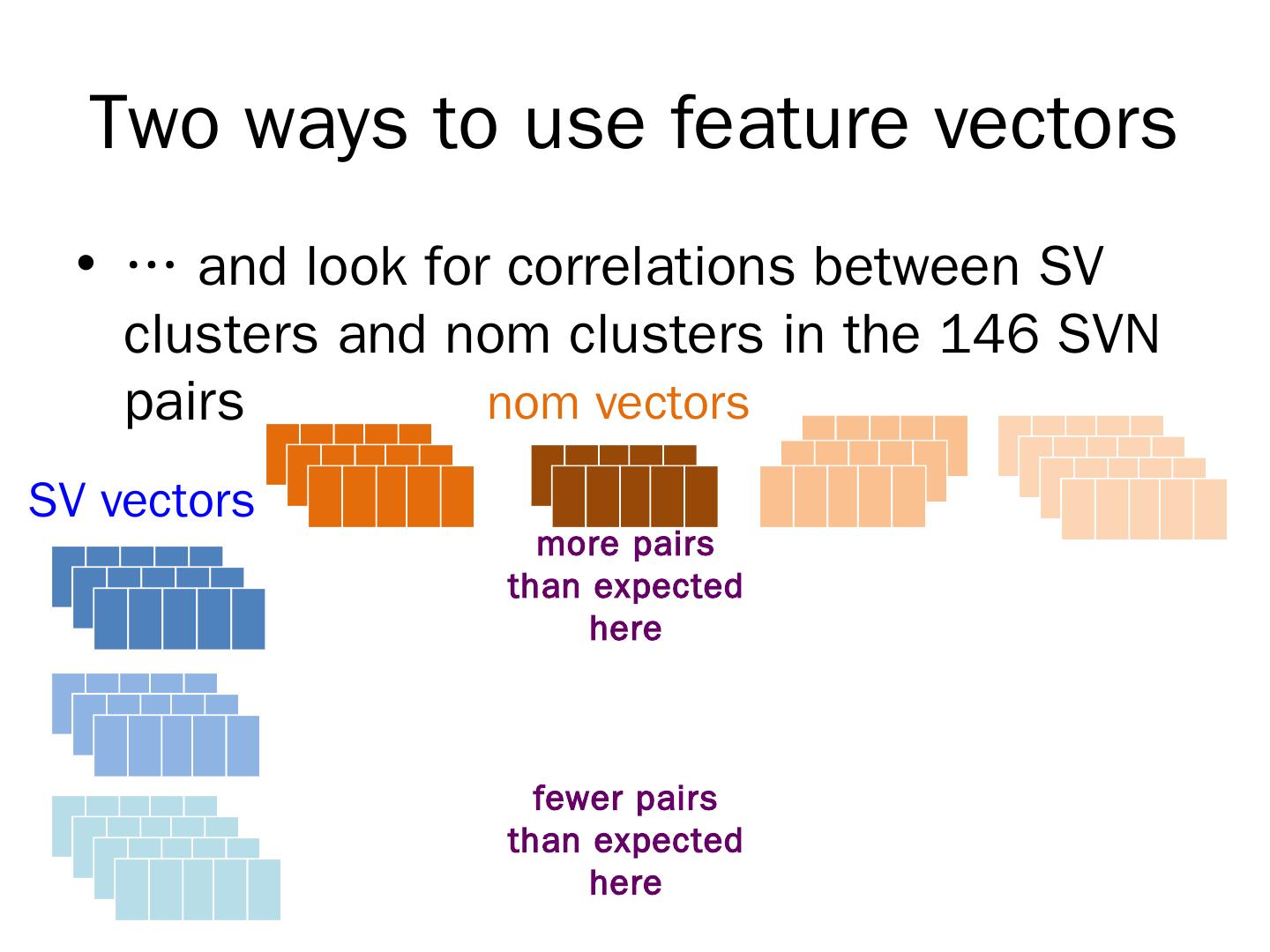 Two ways to use feature vectors

• … and look for correlations between SV clusters and nom clusters in the 146 SVN pairs

nom vectors

SV vectors

more pairs than expected here

fewer pairs than expected here